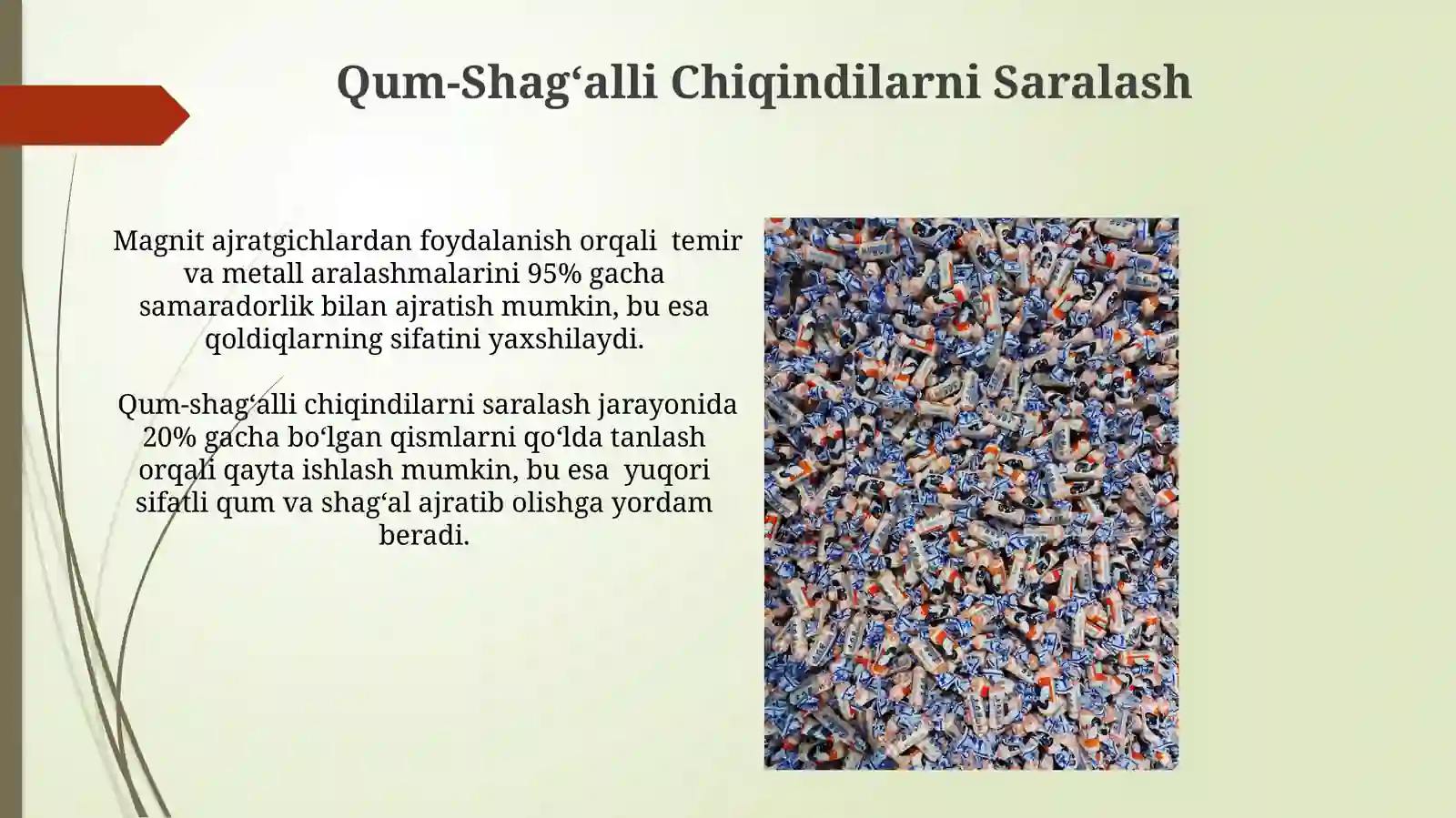 Qum-Shag‘alli Chiqindilarni Saralash

Magnit ajratgichlardan foydalanish orqali temir va metall aralashmalarini 95% gacha samaradorlik bilan ajratish mumkin, bu esa qoldiqlarning sifatini yaxshilaydi.

Qum-shag‘alli chiqindilarni saralash jarayonida 20% gacha bo‘lgan qismlarni qo‘lda tanlash orqali qayta ishlash mumkin, bu esa yuqori sifatli qum va shag‘al ajratib olishga yordam beradi.